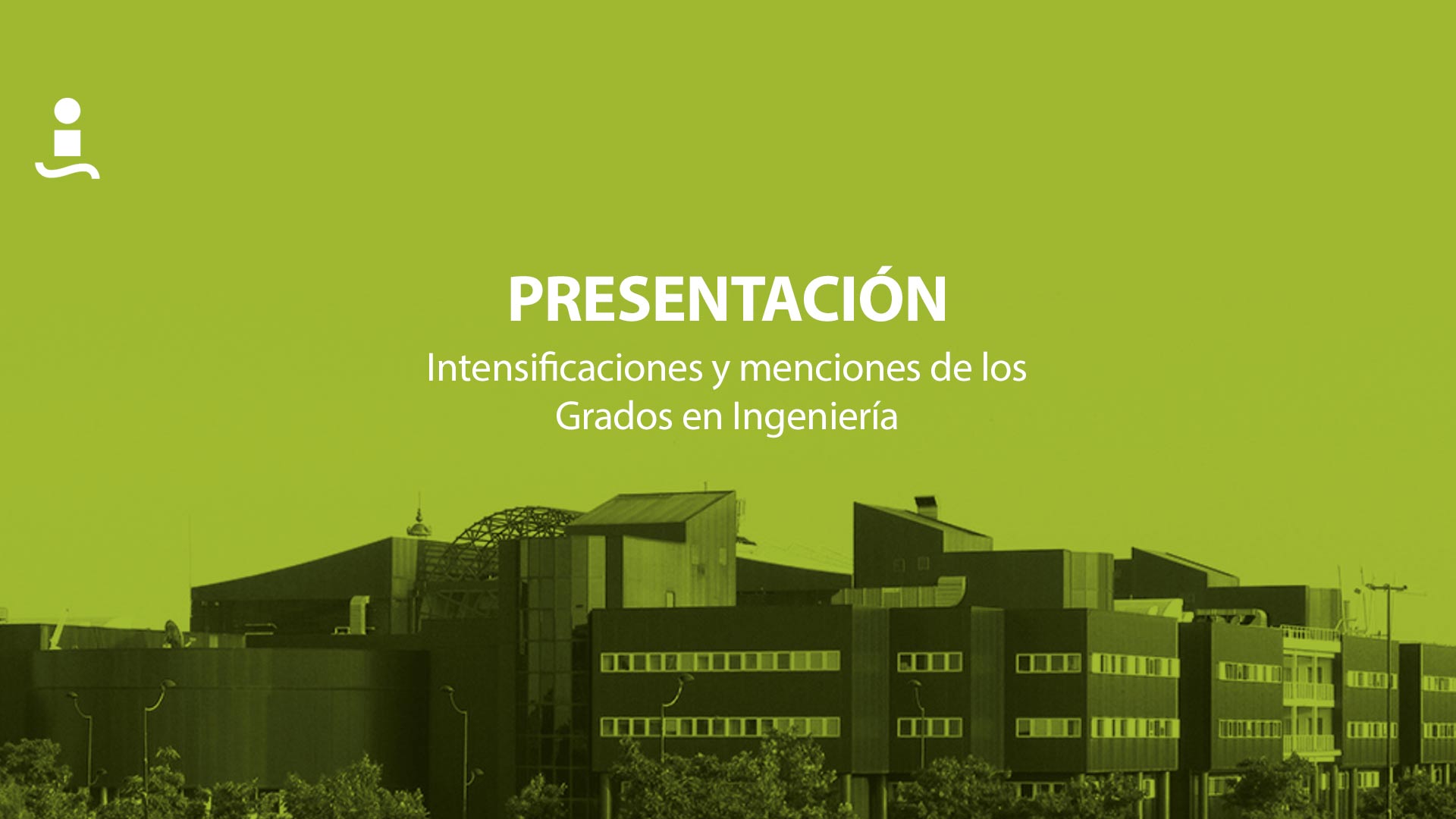 PRESENTACIÓN

Intensificaciones y menciones de los Grados en Ingeniería